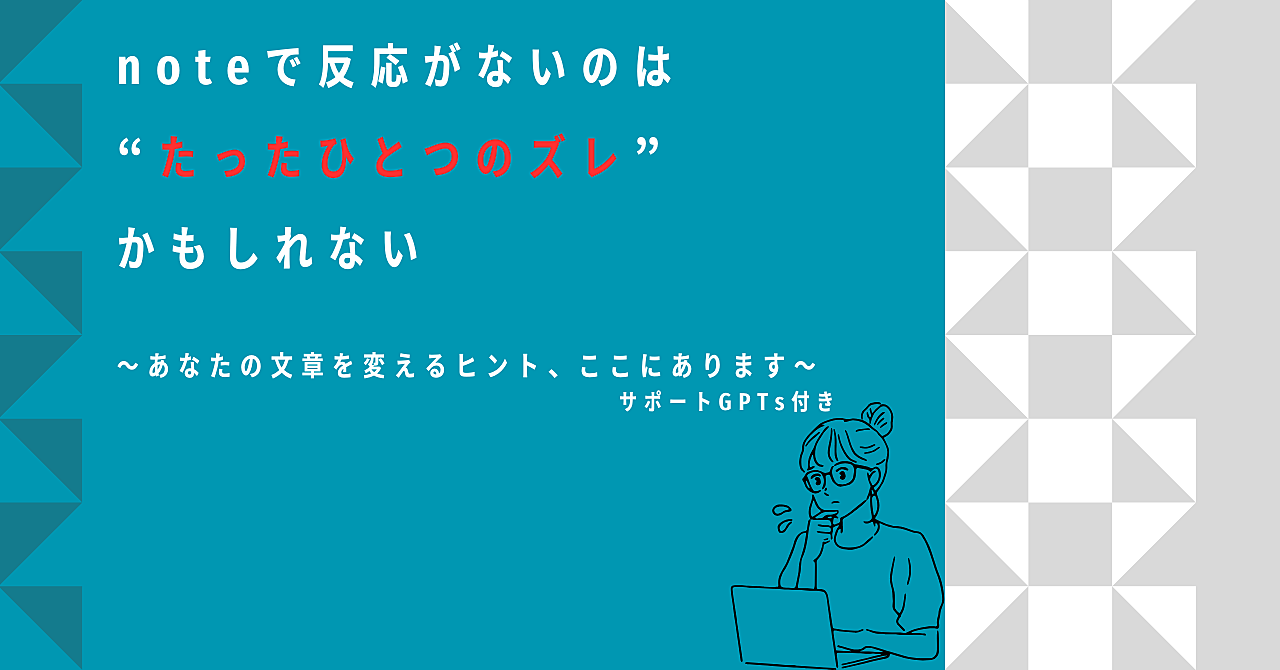 noteで反応がないのは
“たったひとつのズレ”
かもしれない

〜あなたの文章を変えるヒント、ここにあります〜
サポートGPTs付き